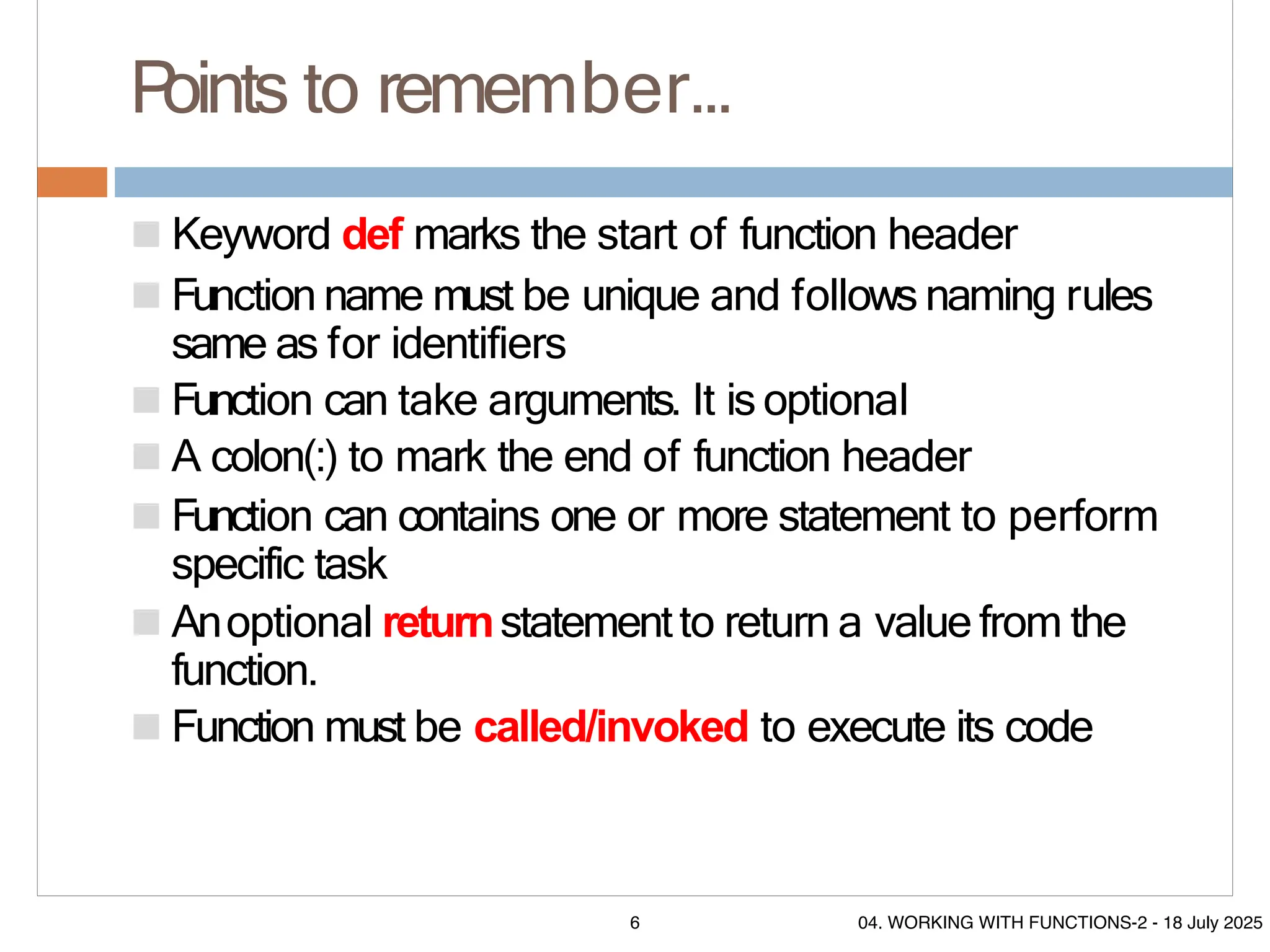 Points to remember...

Keyword def marks the start of function header

Function name must be unique and follows naming rules same as for identifiers

Function can take arguments. It is optional

A colon(:) to mark the end of function header

Function can contains one or more statement to perform specific task

An optional return statement to return a value from the function.

Function must be called/invoked to execute its code

6

04. WORKING WITH FUNCTIONS-2 - 18 July 2025